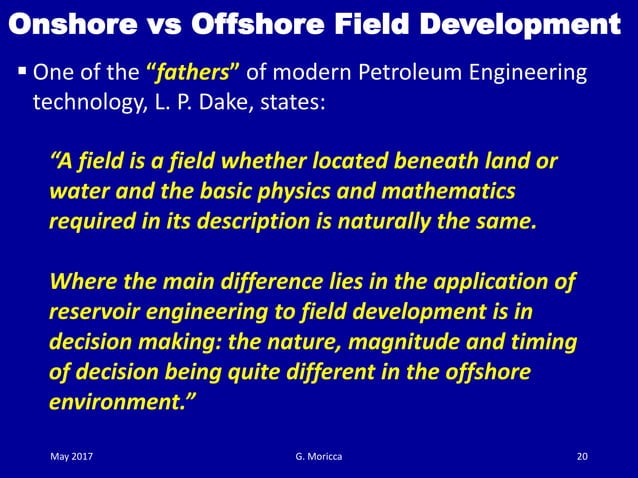 Onshore vs Offshore Field Development

▪ One of the "fathers" of modern Petroleum Engineering technology, L. P. Dake, states:

"A field is a field whether located beneath land or water and the basic physics and mathematics required in its description is naturally the same.

Where the main difference lies in the application of reservoir engineering to field development is in decision making: the nature, magnitude and timing of decision being quite different in the offshore environment."

May 2017

G. Moricca

20